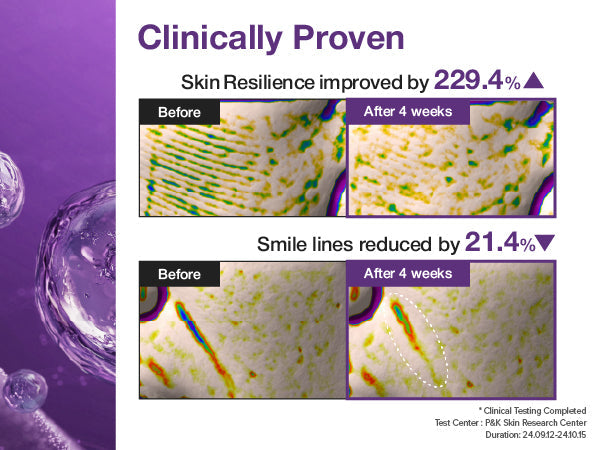 Clinically Proven

Skin Resilience improved by 229.4%▲

Before

After 4 weeks

Smile lines reduced by 21.4%▼

Before

After 4 weeks

* Clinical Testing Completed
Test Center : P&K Skin Research Center
Duration: 24.09.12-24.10.15